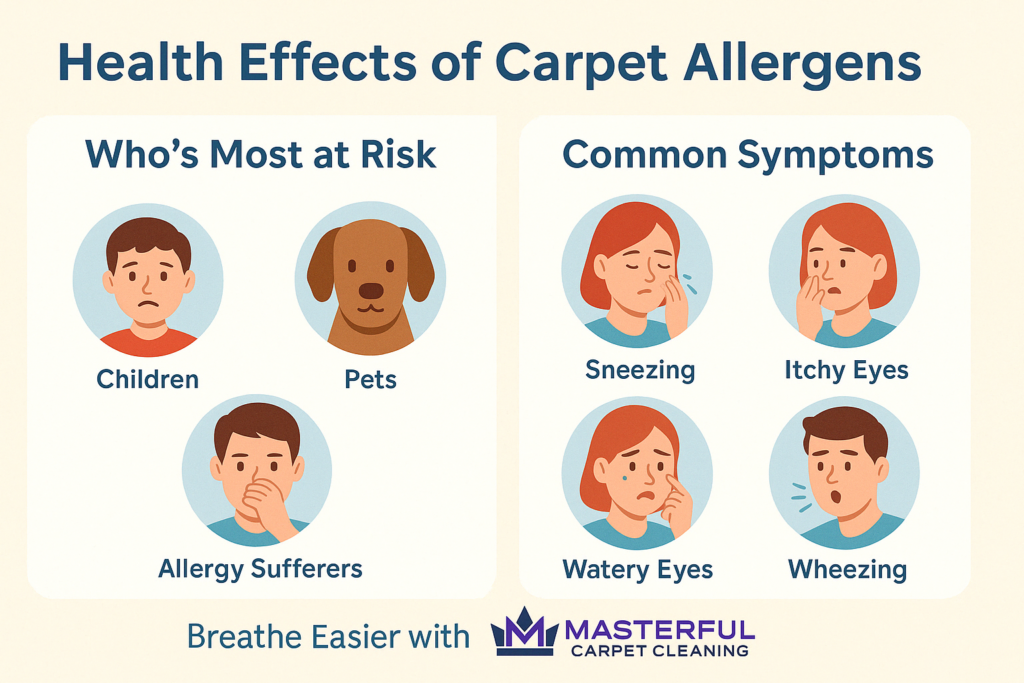 Health Effects of Carpet Allergens

Who's Most at Risk

Children

Pets

Allergy Sufferers

Common Symptoms

Sneezing

Itchy Eyes

Watery Eyes

Wheezing

Breathe Easier with MASTERFUL CARPET CLEANING